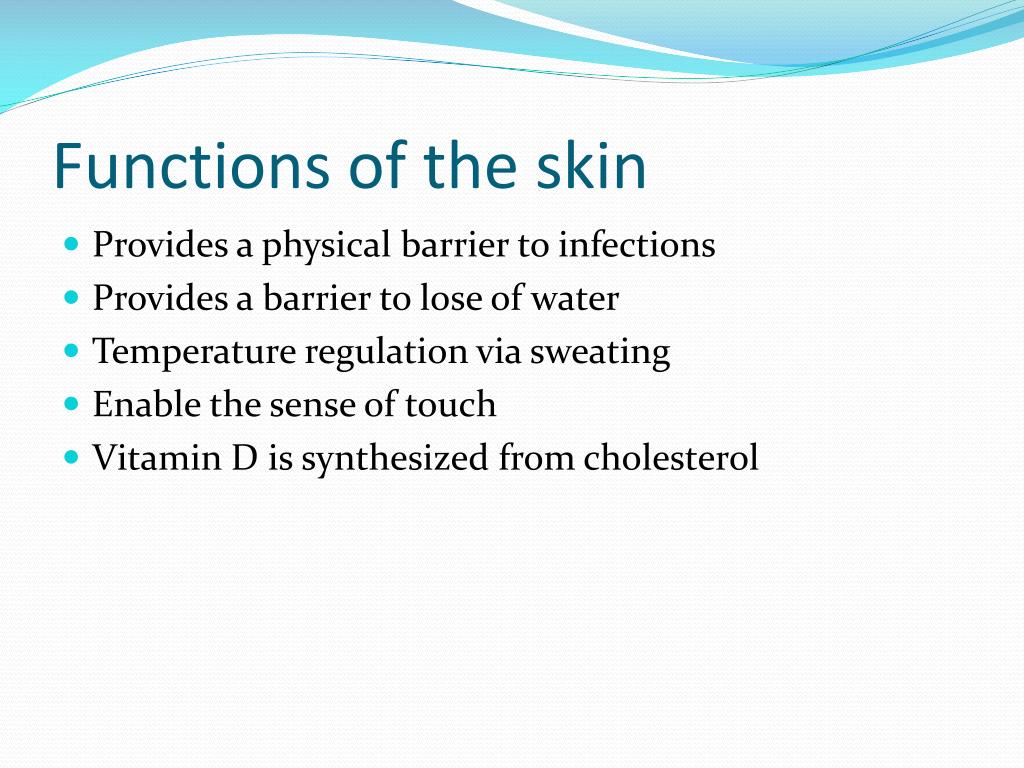 Functions of the skin

- Provides a physical barrier to infections
- Provides a barrier to lose of water
- Temperature regulation via sweating
- Enable the sense of touch
- Vitamin D is synthesized from cholesterol